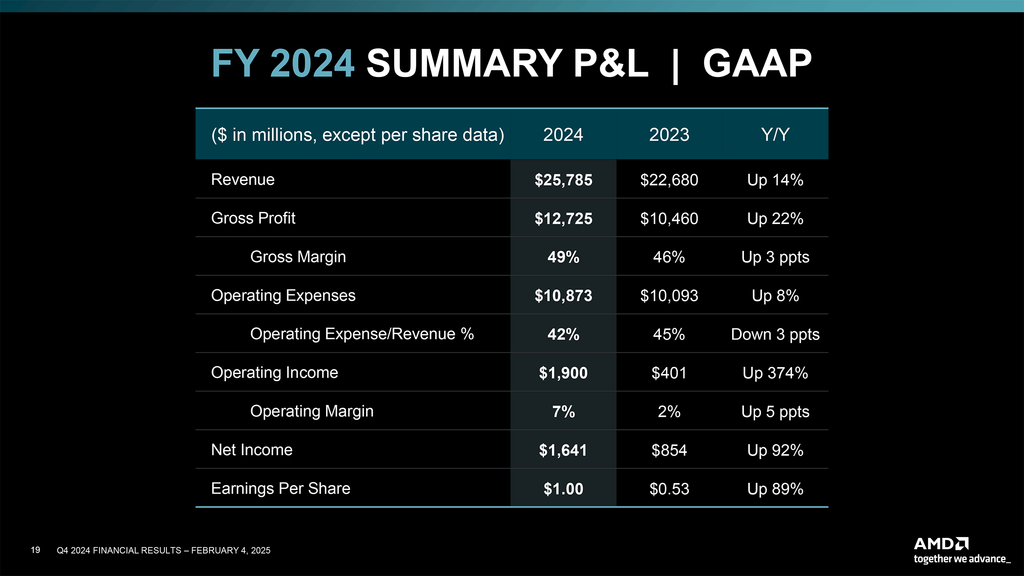 FY 2024 SUMMARY P&L | GAAP

| ($ in millions, except per share data) | 2024 | 2023 | Y/Y |
|---|---|---|---|
| Revenue | $25,785 | $22,680 | Up 14% |
| Gross Profit | $12,725 | $10,460 | Up 22% |
| Gross Margin | 49% | 46% | Up 3 ppts |
| Operating Expenses | $10,873 | $10,093 | Up 8% |
| Operating Expense/Revenue % | 42% | 45% | Down 3 ppts |
| Operating Income | $1,900 | $401 | Up 374% |
| Operating Margin | 7% | 2% | Up 5 ppts |
| Net Income | $1,641 | $854 | Up 92% |
| Earnings Per Share | $1.00 | $0.53 | Up 89% |

19 Q4 2024 FINANCIAL RESULTS – FEBRUARY 4, 2025

AMD
together we advance_